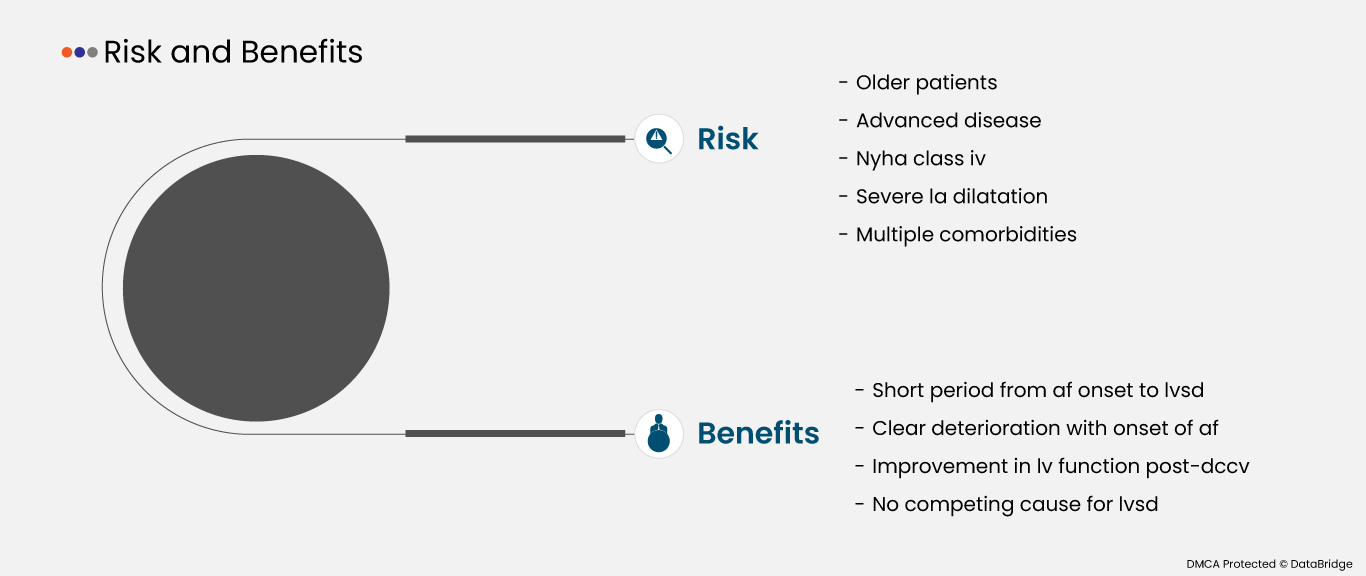 Risk and Benefits

Risk

- Older patients
- Advanced disease
- Nyha class iv
- Severe la dilatation
- Multiple comorbidities

Benefits

- Short period from af onset to lvsd
- Clear deterioration with onset of af
- Improvement in lv function post-dccv
- No competing cause for lvsd

DMCA Protected © DataBridge